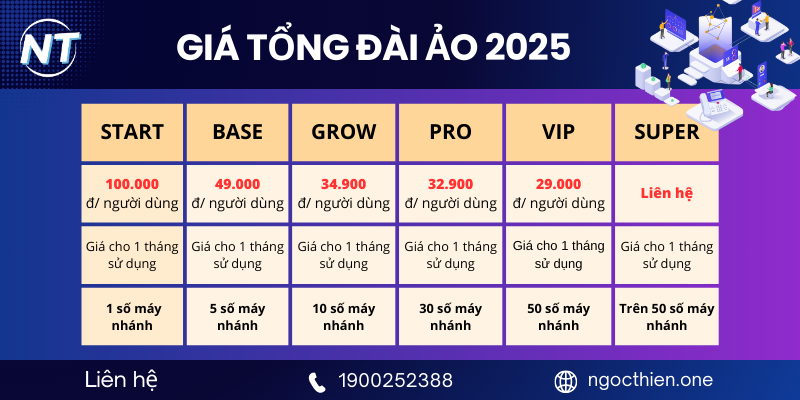 NT

GIÁ TỔNG ĐÀI ẢO 2025

| START | BASE | GROW | PRO | VIP | SUPER |
|---|---|---|---|---|---|
| 100.000 đ/ người dùng | 49.000 đ/ người dùng | 34.900 đ/ người dùng | 32.900 đ/ người dùng | 29.000 đ/ người dùng | Liên hệ |
| Giá cho 1 tháng sử dụng | Giá cho 1 tháng sử dụng | Giá cho 1 tháng sử dụng | Giá cho 1 tháng sử dụng | Giá cho 1 tháng sử dụng | Giá cho 1 tháng sử dụng |
| 1 số máy nhánh | 5 số máy nhánh | 10 số máy nhánh | 30 số máy nhánh | 50 số máy nhánh | Trên 50 số máy nhánh |

Liên hệ
1900252388
ngocthien.one